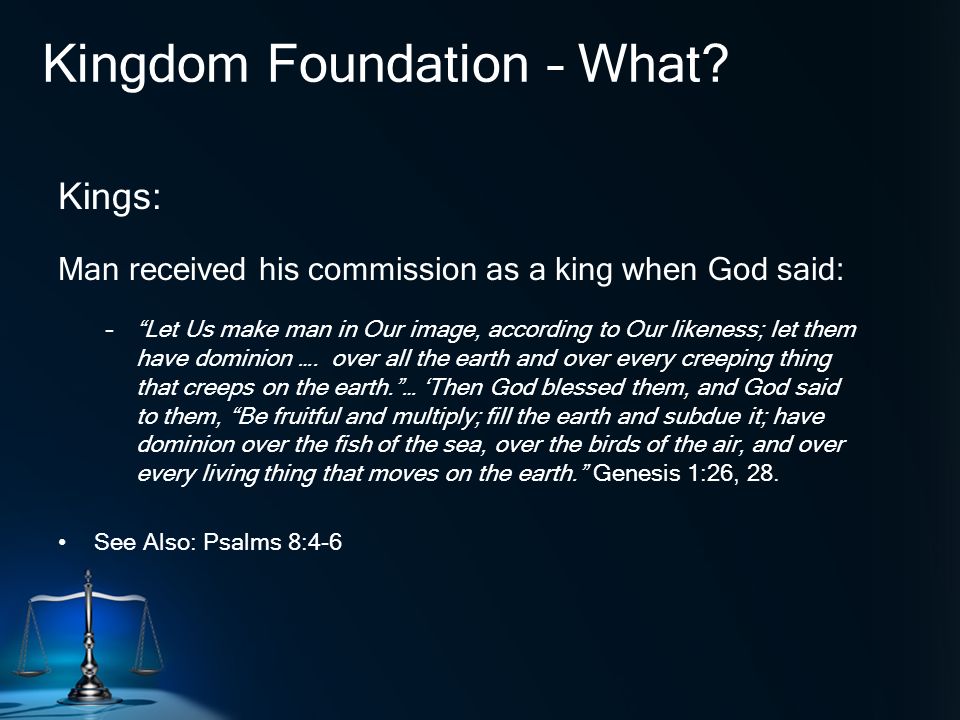 Kingdom Foundation – What?

Kings:

Man received his commission as a king when God said:

– “Let Us make man in Our image, according to Our likeness; let them have dominion …. over all the earth and over every creeping thing that creeps on the earth.”… ‘Then God blessed them, and God said to them, “Be fruitful and multiply; fill the earth and subdue it; have dominion over the fish of the sea, over the birds of the air, and over every living thing that moves on the earth.” Genesis 1:26, 28.

• See Also: Psalms 8:4-6